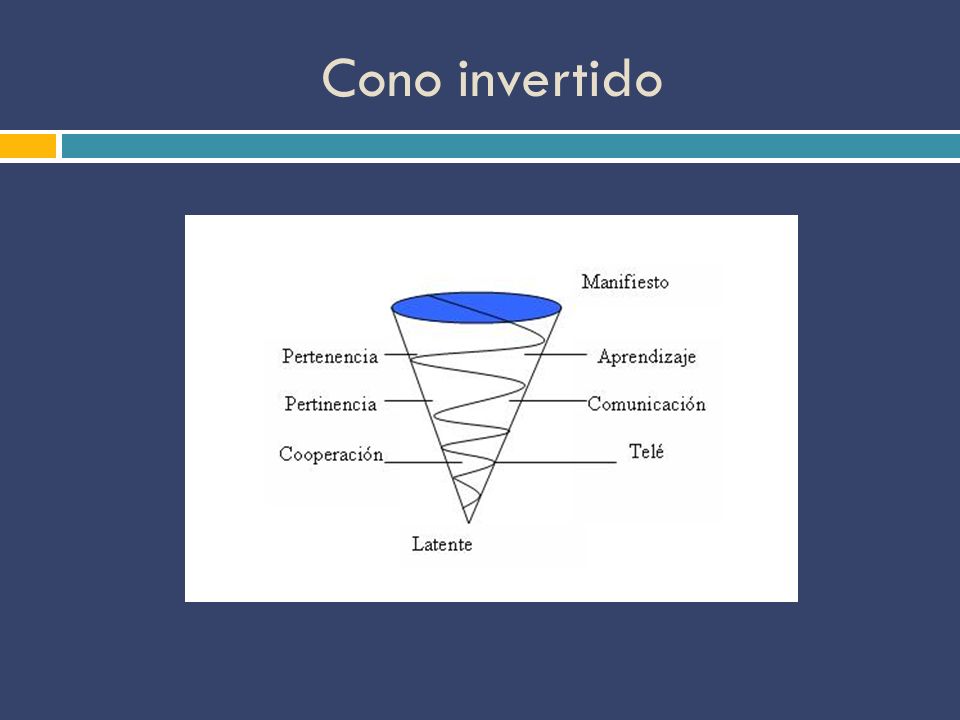 Cono invertido

Manifiesto

Pertenencia

Aprendizaje

Pertinencia

Comunicación

Cooperación

Telé

Latente